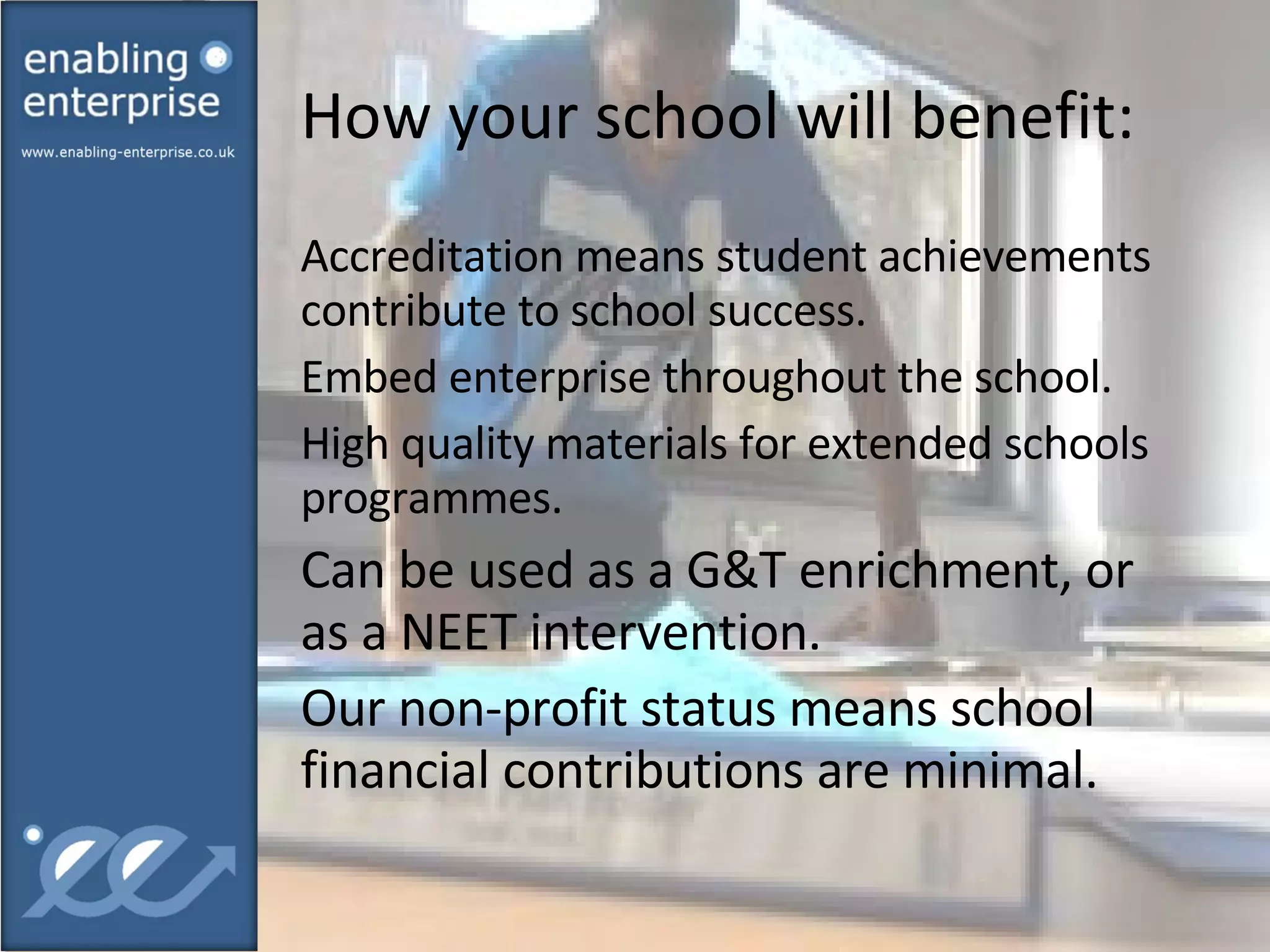 enabling enterprise

www.enabling-enterprise.co.uk

How your school will benefit:

Accreditation means student achievements contribute to school success.

Embed enterprise throughout the school.

High quality materials for extended schools programmes.

Can be used as a G&T enrichment, or as a NEET intervention.

Our non-profit status means school financial contributions are minimal.